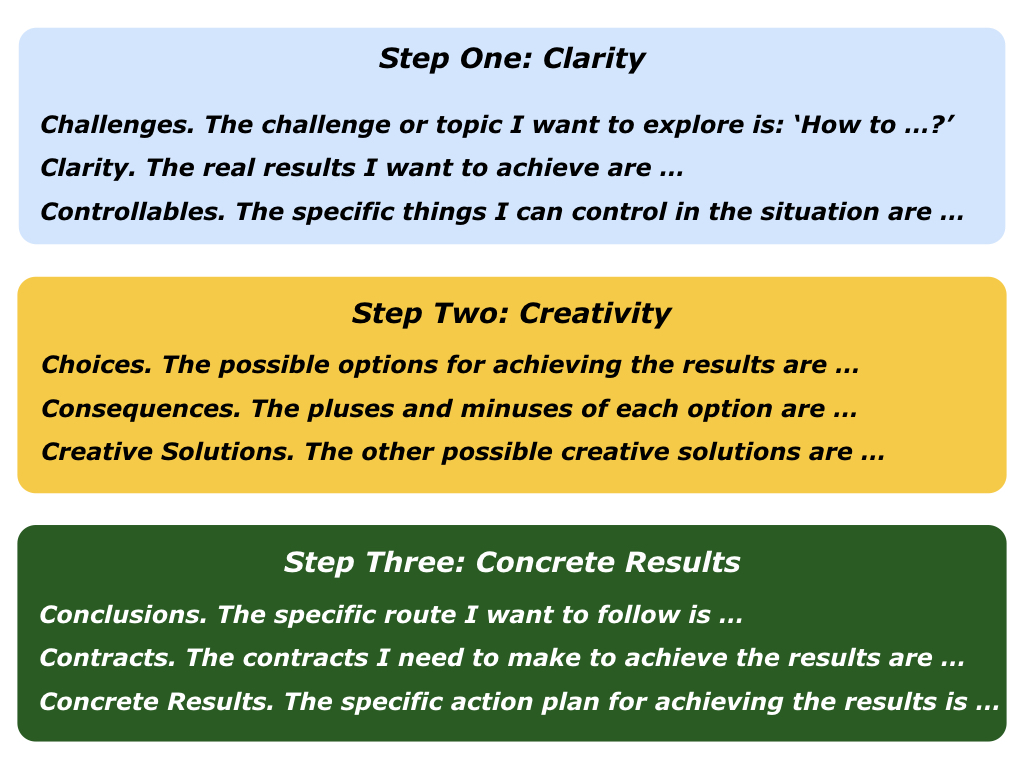 Step One: Clarity

Challenges. The challenge or topic I want to explore is: ‘How to …?’

Clarity. The real results I want to achieve are …

Controllables. The specific things I can control in the situation are …

Step Two: Creativity

Choices. The possible options for achieving the results are …

Consequences. The pluses and minuses of each option are …

Creative Solutions. The other possible creative solutions are …

Step Three: Concrete Results

Conclusions. The specific route I want to follow is …

Contracts. The contracts I need to make to achieve the results are …

Concrete Results. The specific action plan for achieving the results is …